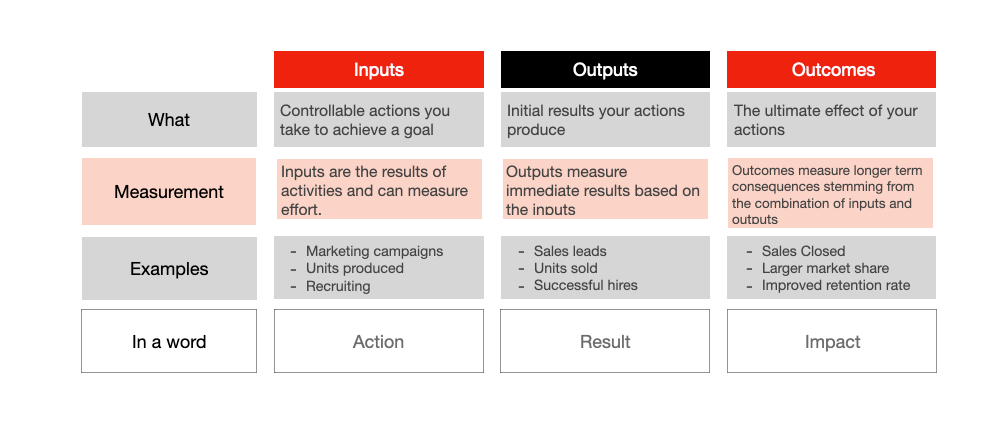 | | Inputs | Outputs | Outcomes |
|---|---|---|---|
| What | Controllable actions you take to achieve a goal | Initial results your actions produce | The ultimate effect of your actions |
| Measurement | Inputs are the results of activities and can measure effort. | Outputs measure immediate results based on the inputs | Outcomes measure longer term consequences stemming from the combination of inputs and outputs |
| Examples | - Marketing campaigns - Units produced - Recruiting | - Sales leads - Units sold - Successful hires | - Sales Closed - Larger market share - Improved retention rate |
| In a word | Action | Result | Impact |